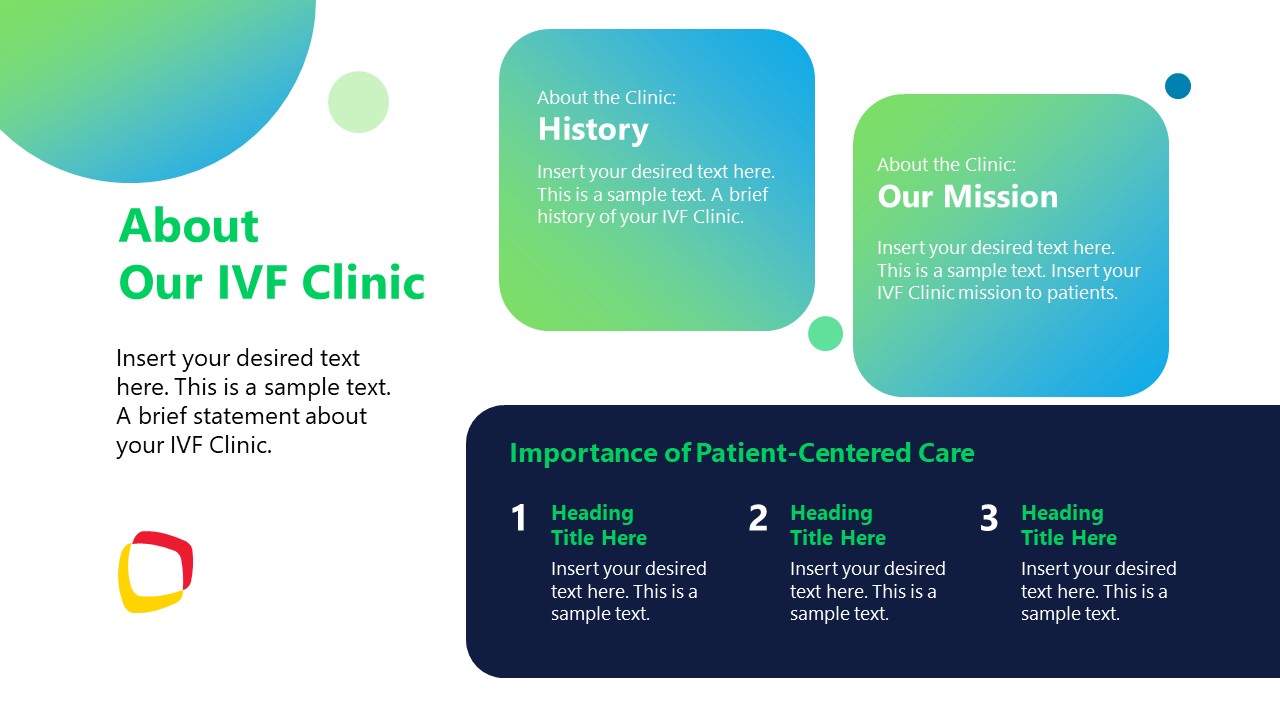 About Our IVF Clinic

Insert your desired text here. This is a sample text. A brief statement about your IVF Clinic.

About the Clinic:
History

Insert your desired text here. This is a sample text. A brief history of your IVF Clinic.

About the Clinic:
Our Mission

Insert your desired text here. This is a sample text. Insert your IVF Clinic mission to patients.

Importance of Patient-Centered Care

1 Heading Title Here

Insert your desired text here. This is a sample text.

2 Heading Title Here

Insert your desired text here. This is a sample text.

3 Heading Title Here

Insert your desired text here. This is a sample text.